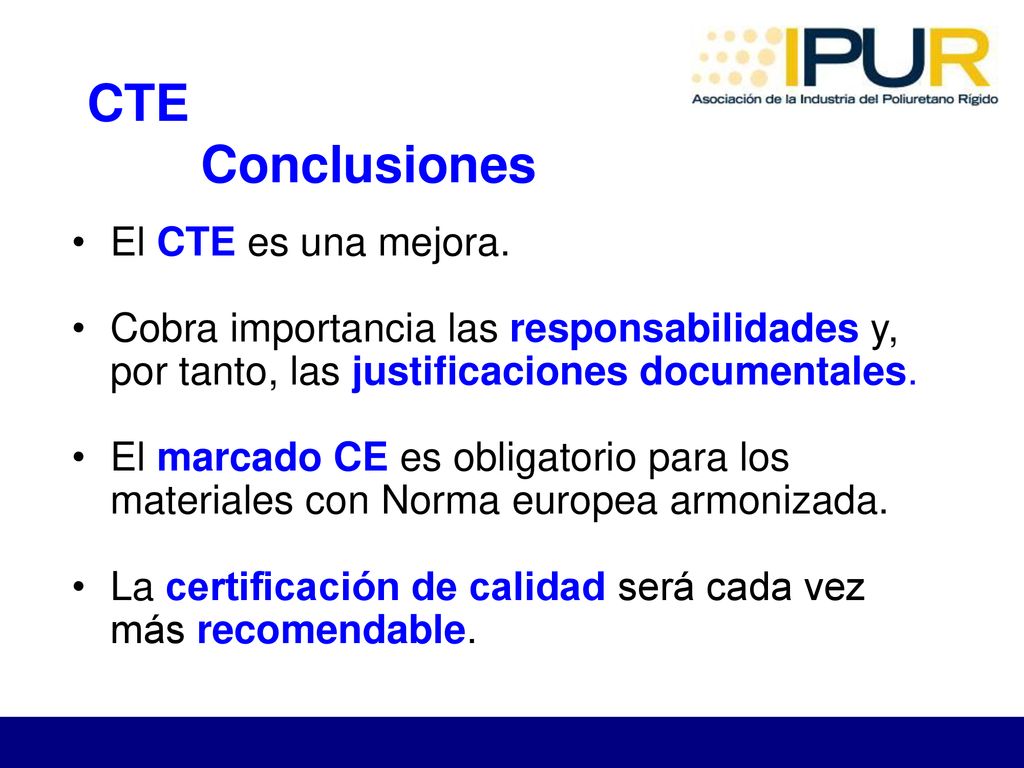 IPUR
Asociación de la Industria del Poliuretano Rígido

CTE
Conclusiones

• El CTE es una mejora.

• Cobra importancia las responsabilidades y, por tanto, las justificaciones documentales.

• El marcado CE es obligatorio para los materiales con Norma europea armonizada.

• La certificación de calidad será cada vez más recomendable.